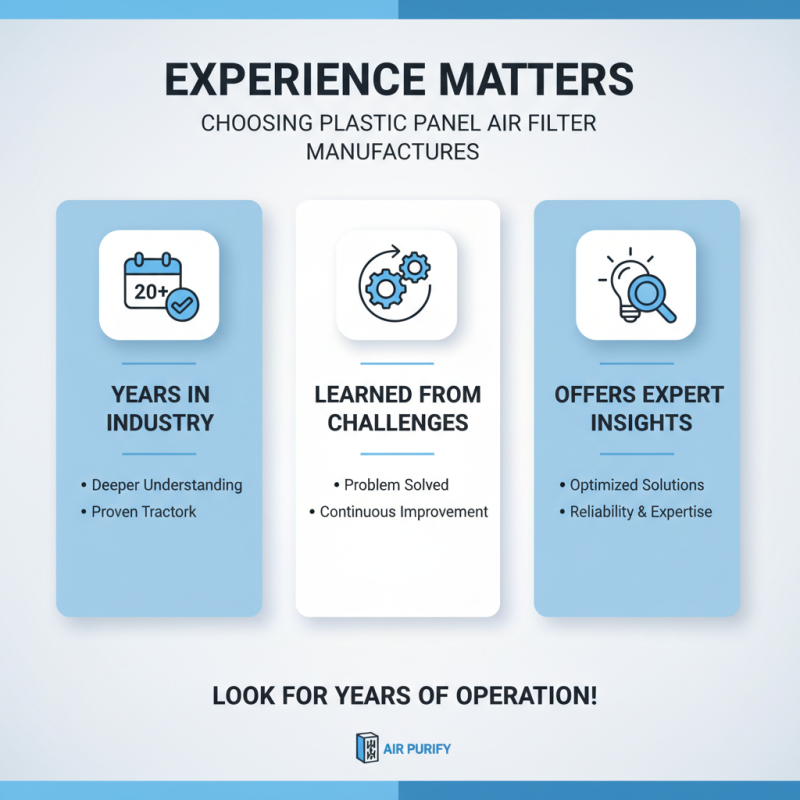 EXPERIENCE MATTERS

CHOOSING PLASTIC PANEL AIR FILTER MANUFACTURES

20+

YEARS IN INDUSTRY

• Deeper Understanding
• Proven Tractork

LEARNED FROM CHALLENGES

• Problem Solved
• Continuous Improvement

OFFERS EXPERT INSIGHTS

• Optimized Solutions
• Reliability & Expertise

LOOK FOR YEARS OF OPERATION!

AIR PURIFY